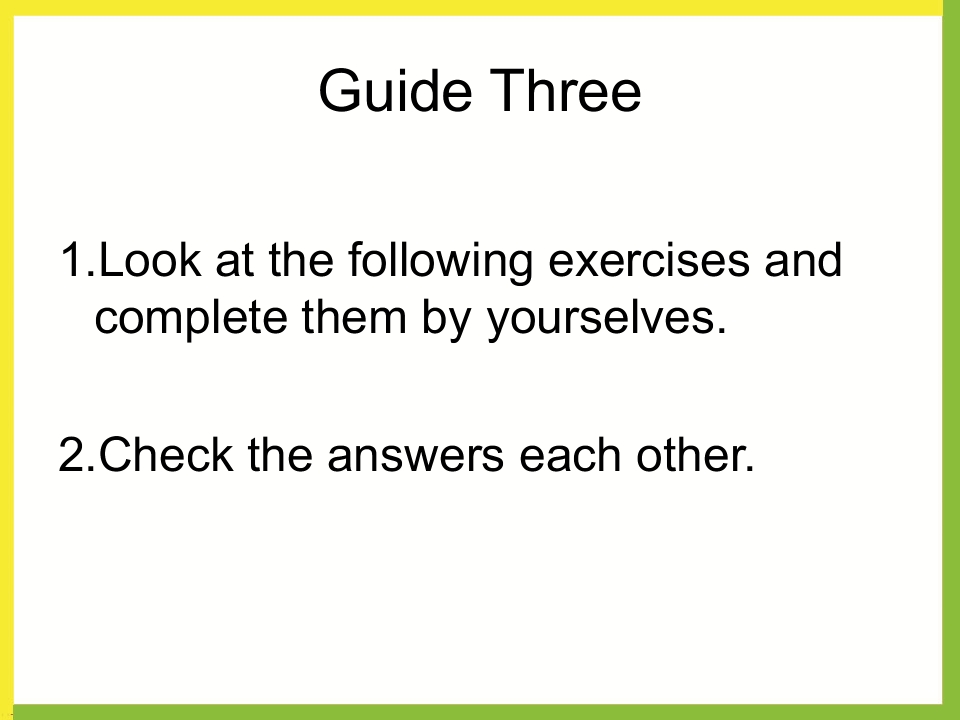 Guide Three

1.Look at the following exercises and complete them by yourselves.

2.Check the answers each other.